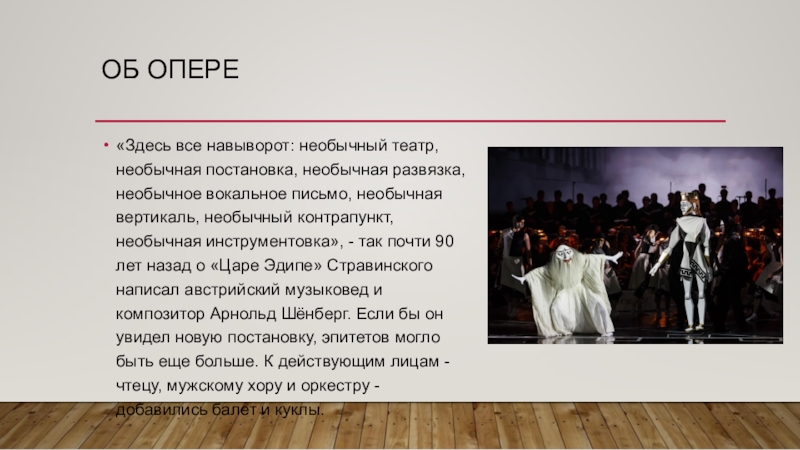 ОБ ОПЕРЕ

• «Здесь все навыворот: необычный театр, необычная постановка, необычная развязка, необычное вокальное письмо, необычная вертикаль, необычный контрапункт, необычная инструментовка», - так почти 90 лет назад о «Царе Эдипе» Стравинского написал австрийский музыковед и композитор Арнольд Шёнберг. Если бы он увидел новую постановку, эпитетов могло быть еще больше. К действующим лицам - чтецу, мужскому хору и оркестру - добавились балет и куклы.